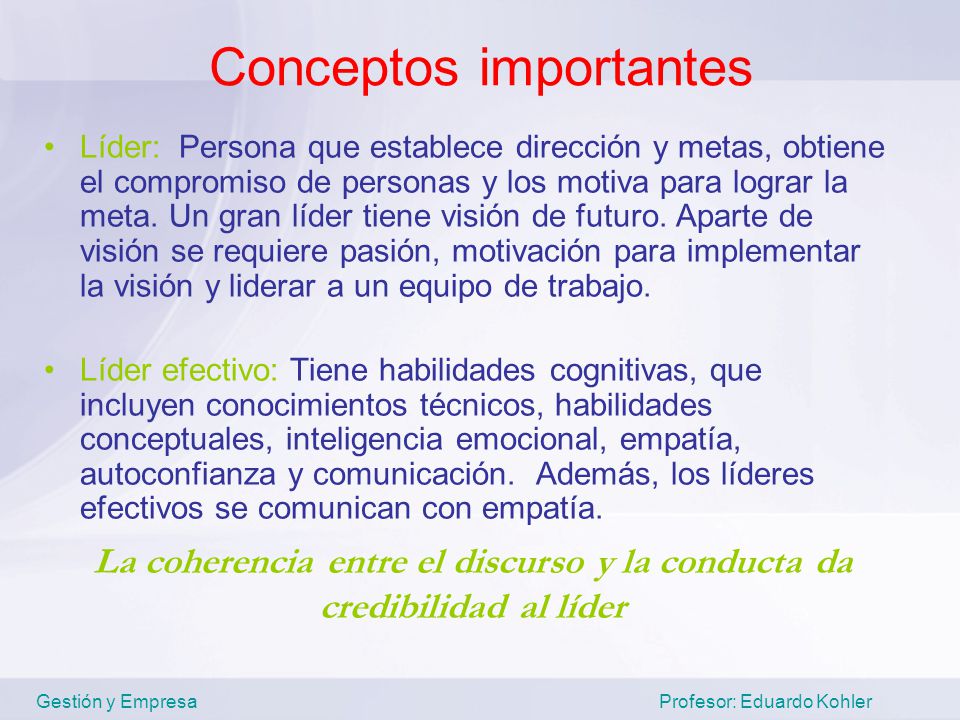 Conceptos importantes

• Líder: Persona que establece dirección y metas, obtiene el compromiso de personas y los motiva para lograr la meta. Un gran líder tiene visión de futuro. Aparte de visión se requiere pasión, motivación para implementar la visión y liderar a un equipo de trabajo.

• Líder efectivo: Tiene habilidades cognitivas, que incluyen conocimientos técnicos, habilidades conceptuales, inteligencia emocional, empatía, autoconfianza y comunicación. Además, los líderes efectivos se comunican con empatía.

La coherencia entre el discurso y la conducta da credibilidad al líder

Gestión y Empresa

Profesor: Eduardo Kohler